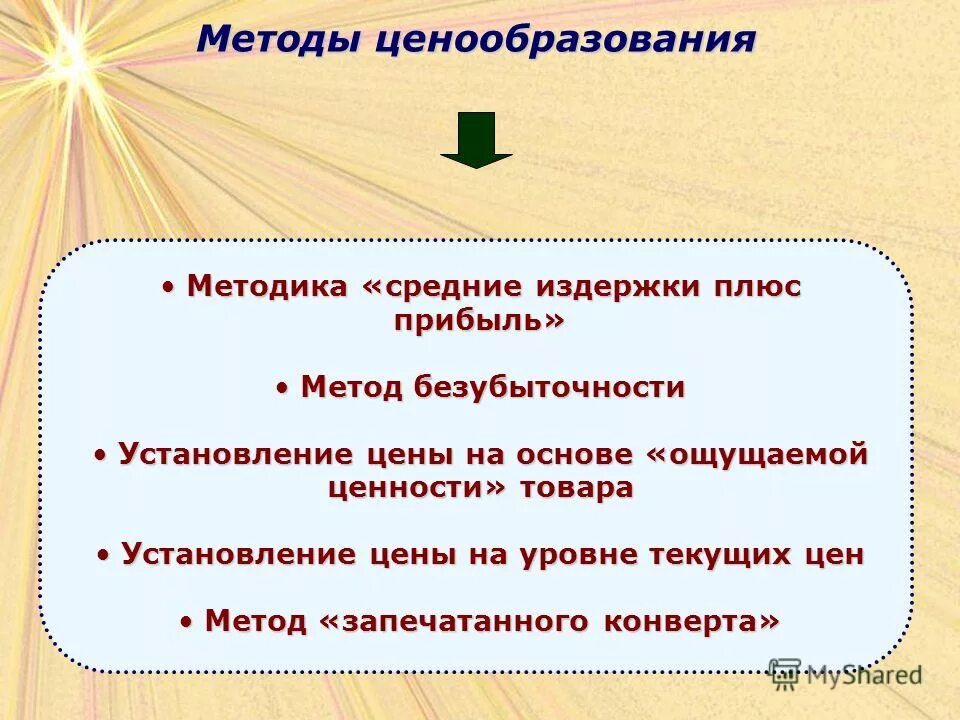 Методы ценообразования

• Методика «средние издержки плюс прибыль»

• Метод безубыточности

• Установление цены на основе «ощущаемой ценности» товара

• Установление цены на уровне текущих цен

• Метод «запечатанного конверта»

MyShared